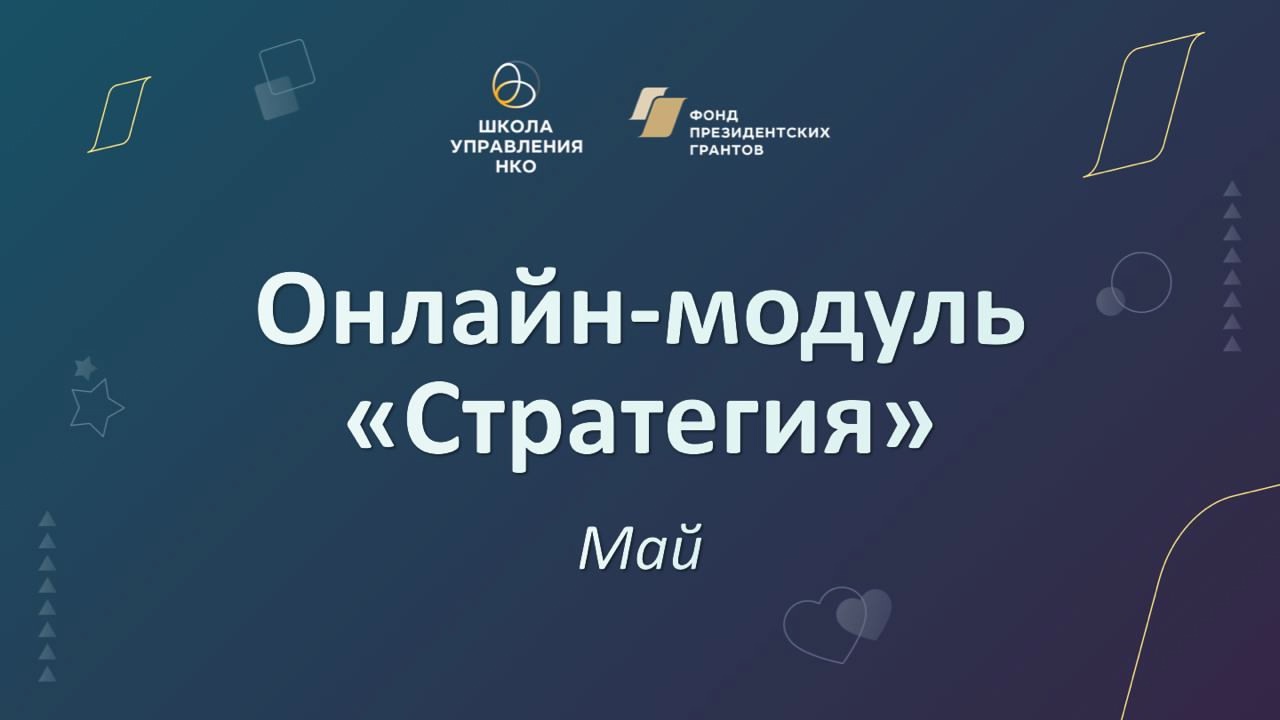 ШКОЛА УПРАВЛЕНИЯ НКО

ФОНД ПРЕЗИДЕНТСКИХ ГРАНТОВ

Онлайн-модуль «Стратегия»

Май